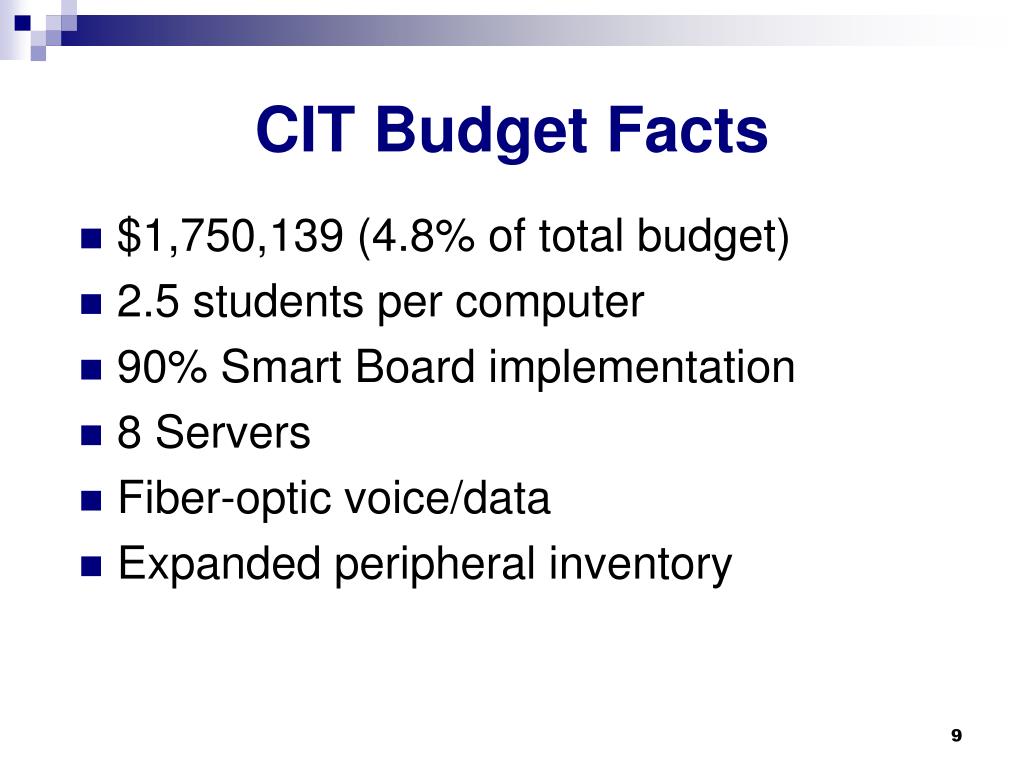 CIT Budget Facts

- \$1,750,139 (4.8% of total budget)
- 2.5 students per computer
- 90% Smart Board implementation
- 8 Servers
- Fiber-optic voice/data
- Expanded peripheral inventory

9